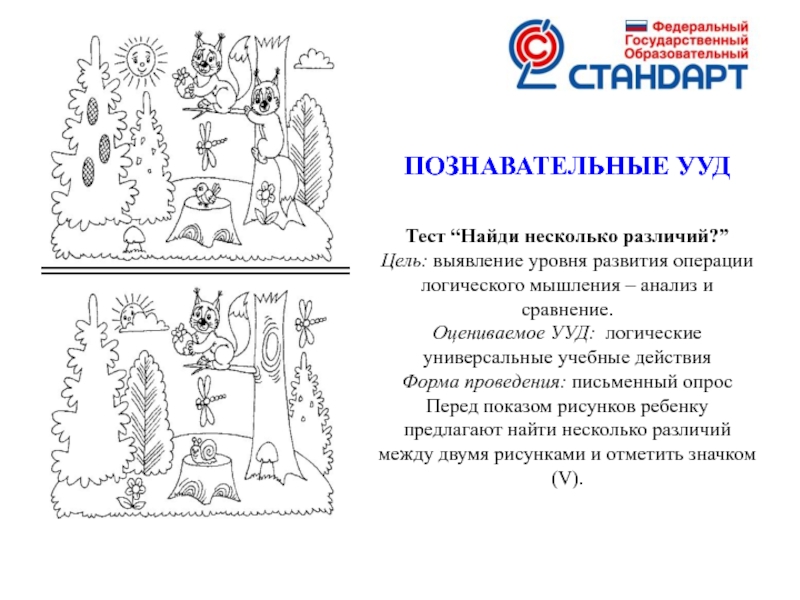 Федеральный
Государственный
Образовательный
СТАНДАРТ

ПОЗНАВАТЕЛЬНЫЕ УУД

Тест “Найди несколько различий?”
Цель: выявление уровня развития операции логического мышления – анализ и сравнение.
Оцениваемое УУД: логические универсальные учебные действия
Форма проведения: письменный опрос
Перед показом рисунков ребенку предлагают найти несколько различий между двумя рисунками и отметить значком (V).